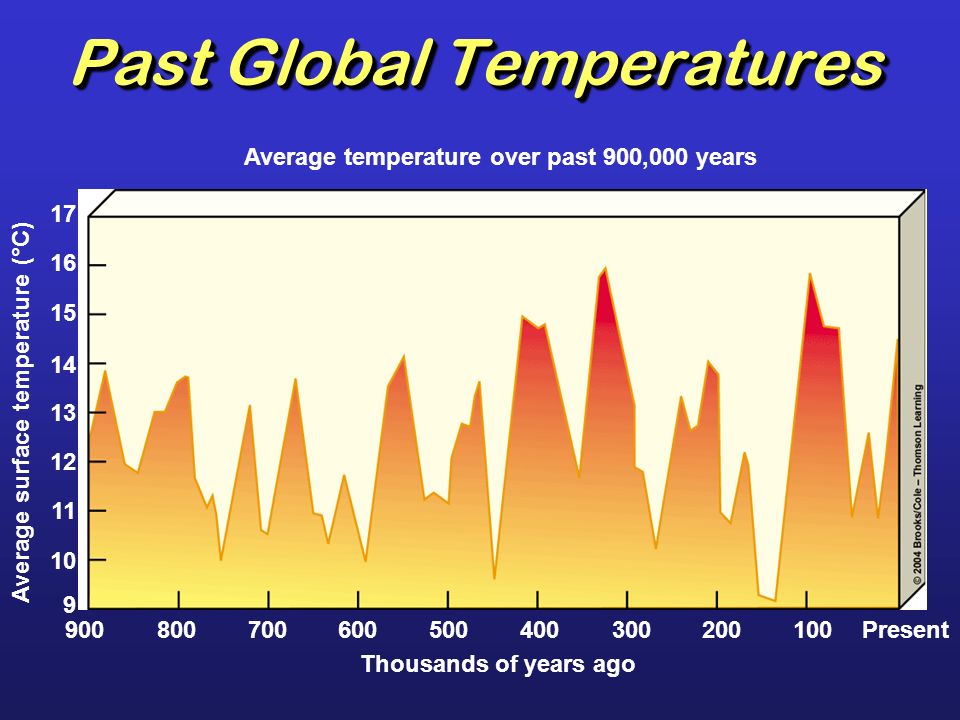 Past Global Temperatures

Average temperature over past 900,000 years

Average surface temperature (°C)

17
16
15
14
13
12
11
10
9

900 800 700 600 500 400 300 200 100 Present

Thousands of years ago

© 2004 Brooks/Cole – Thomson Learning